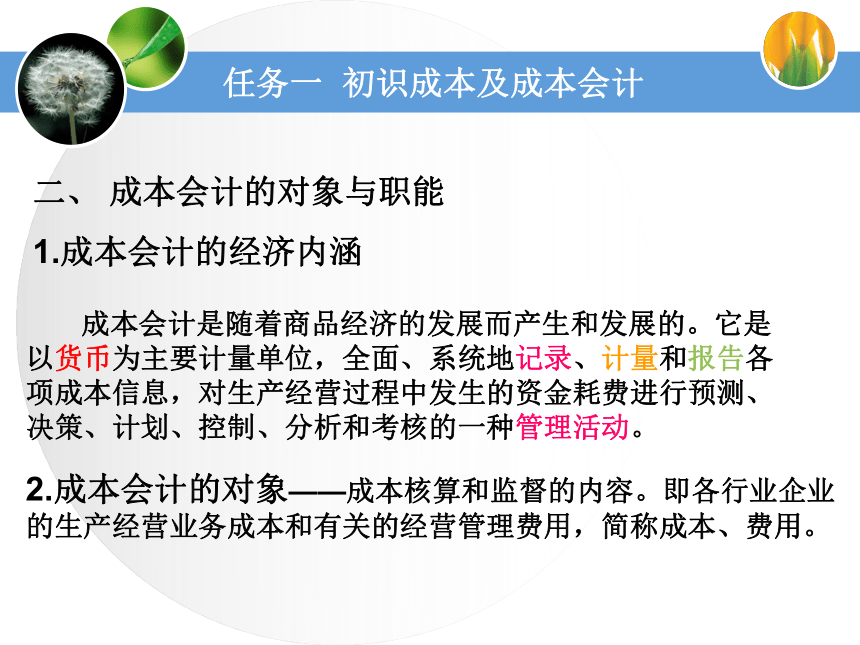 任务一 初识成本及成本会计

二、 成本会计的对象与职能

1.成本会计的经济内涵

成本会计是随着商品经济的发展而产生和发展的。它是以货币为主要计量单位，全面、系统地记录、计量和报告各项成本信息，对生产经营过程中发生的资金耗费进行预测、决策、计划、控制、分析和考核的一种管理活动。

2.成本会计的对象——成本核算和监督的内容。即各行业企业的生产经营业务成本和有关的经营管理费用，简称成本、费用。